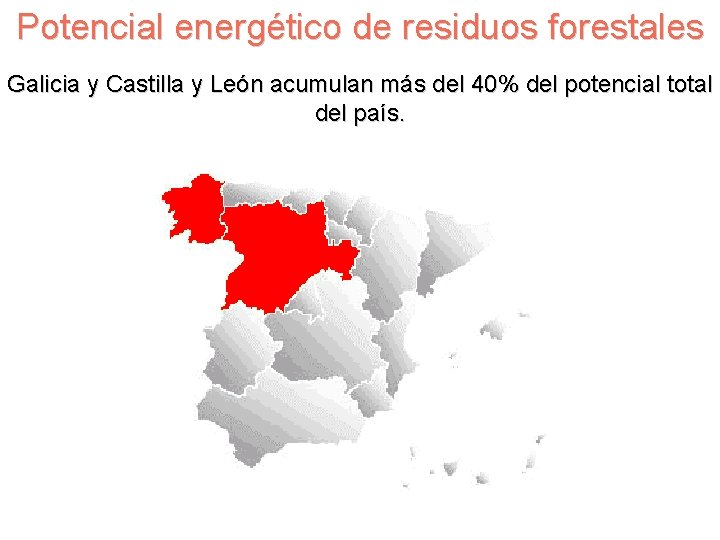 Potencial energético de residuos forestales

Galicia y Castilla y León acumulan más del 40% del potencial total del país.